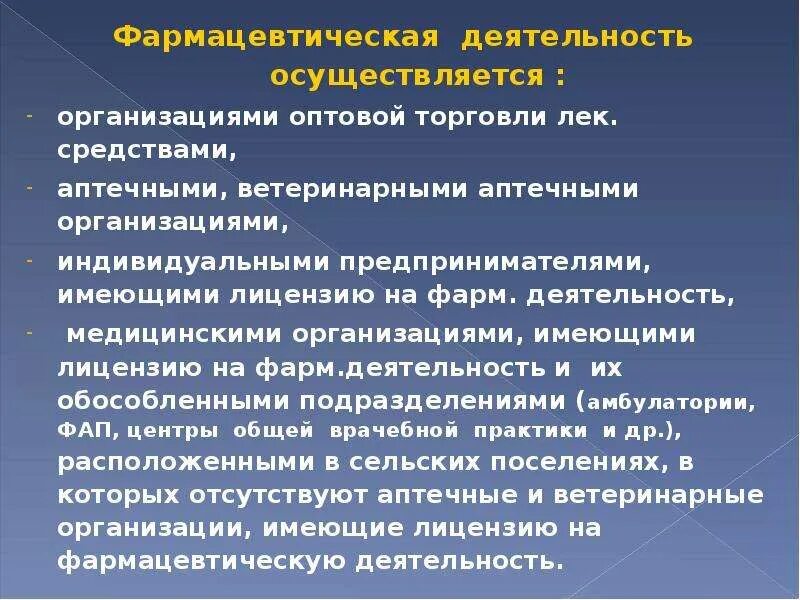 Фармацевтическая деятельность осуществляется :

- организациями оптовой торговли лек. средствами,
- аптечными, ветеринарными аптечными организациями,
- индивидуальными предпринимателями, имеющими лицензию на фарм. деятельность,
- медицинскими организациями, имеющими лицензию на фарм.деятельность и их обособленными подразделениями (амбулатории, ФАП, центры общей врачебной практики и др.), расположенными в сельских поселениях, в которых отсутствуют аптечные и ветеринарные организации, имеющие лицензию на фармацевтическую деятельность.